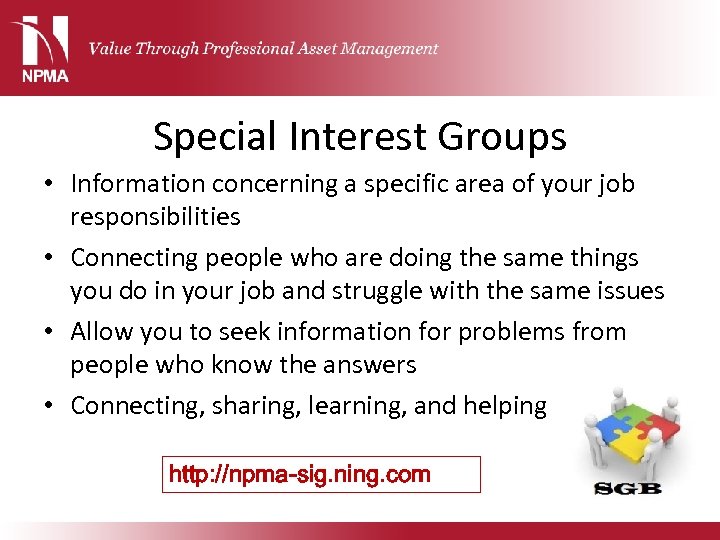 NPMA

Value Through Professional Asset Management

Special Interest Groups

• Information concerning a specific area of your job responsibilities
• Connecting people who are doing the same things you do in your job and struggle with the same issues
• Allow you to seek information for problems from people who know the answers
• Connecting, sharing, learning, and helping

http://npma-sig.ning.com

SGB